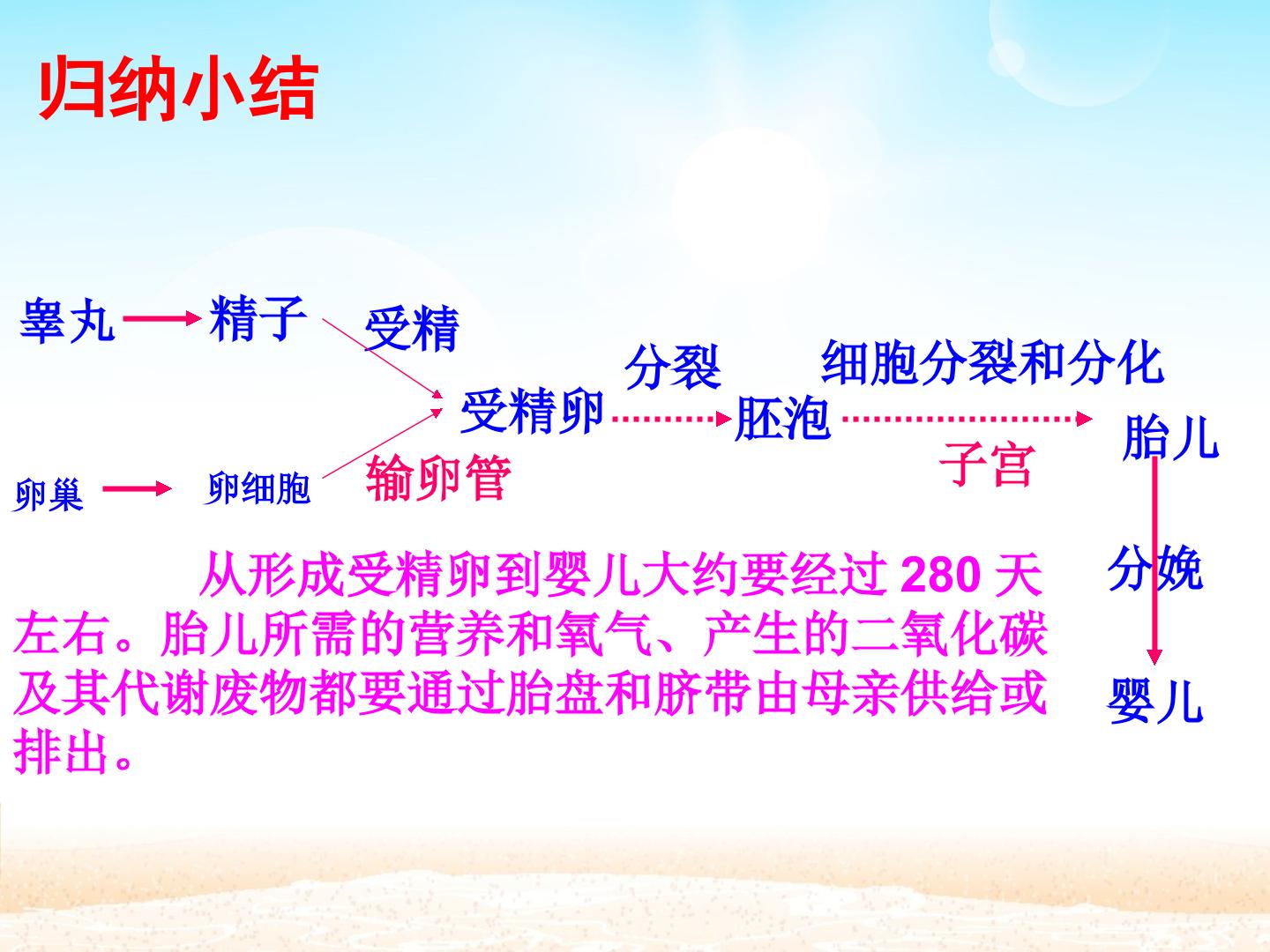 归纳小结

睾丸 精子 受精

卵巢 卵细胞 输卵管

受精卵 分裂 胚泡 细胞分裂和分化 子宫 胎儿

分娩

婴儿

从形成受精卵到婴儿大约要经过 280 天左右。胎儿所需的营养和氧气、产生的二氧化碳及其代谢废物都要通过胎盘和脐带由母亲供给或排出。